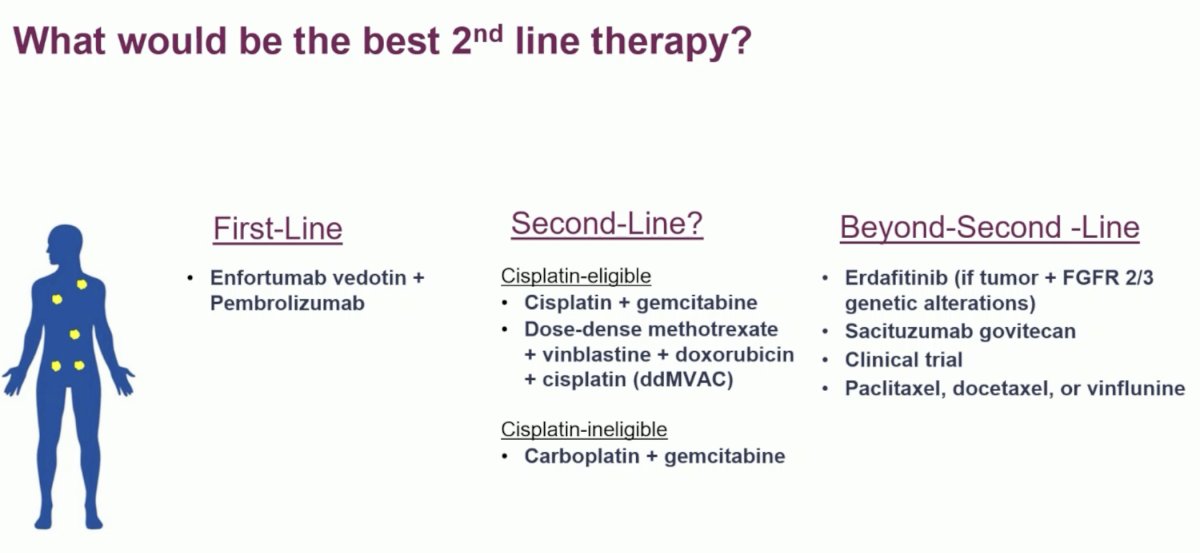 What would be the best 2$^{nd}$ line therapy?

First-Line

• Enfortumab vedotin + Pembrolizumab

Second-Line?

Cisplatin-eligible

• Cisplatin + gemcitabine
• Dose-dense methotrexate + vinblastine + doxorubicin + cisplatin (ddMVAC)

Cisplatin-ineligible

• Carboplatin + gemcitabine

Beyond-Second -Line

• Erdafitinib (if tumor + FGFR 2/3 genetic alterations)
• Sacituzumab govitecan
• Clinical trial
• Paclitaxel, docetaxel, or vinflunine